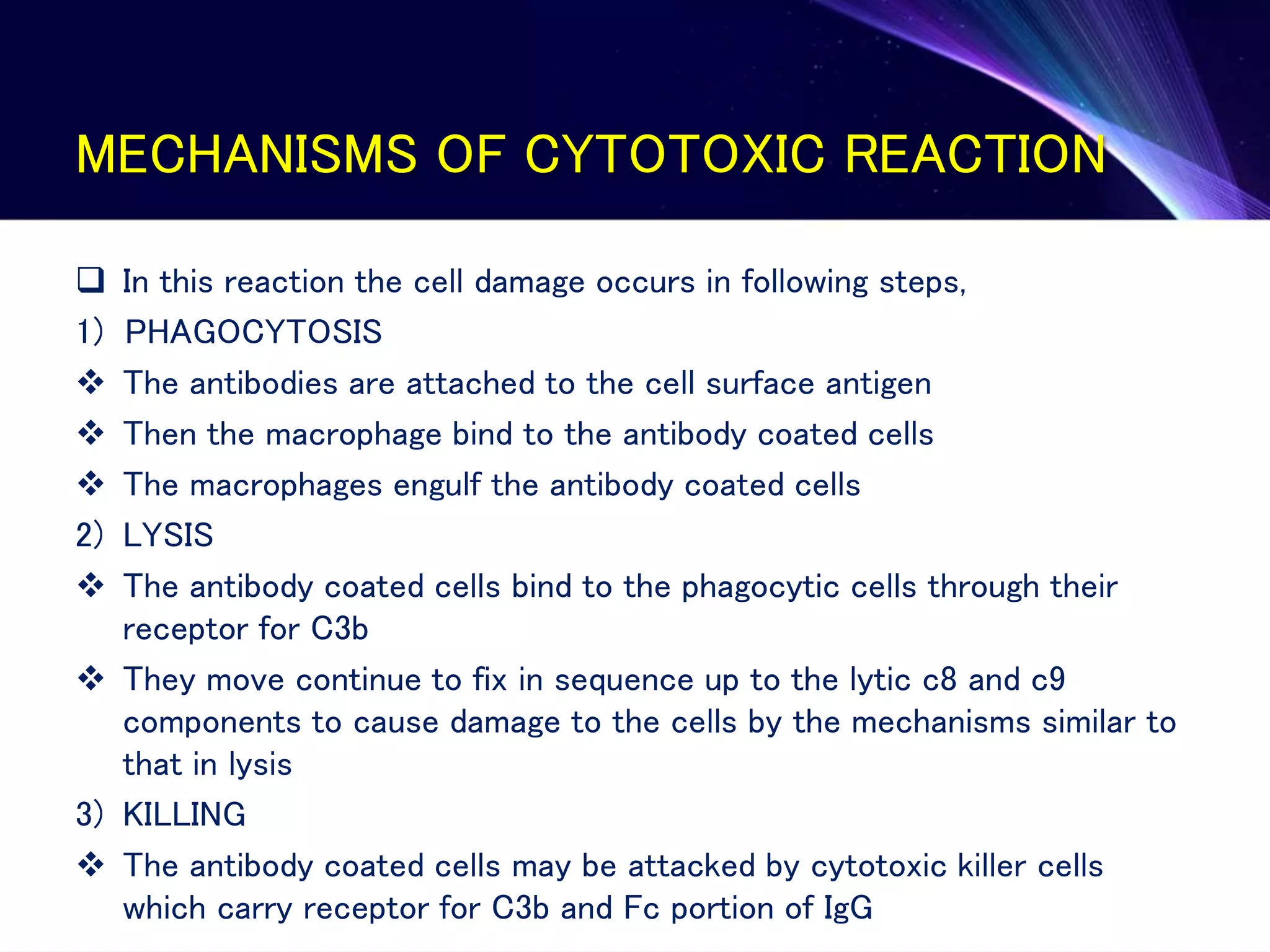 MECHANISMS OF CYTOTOXIC REACTION

❑ In this reaction the cell damage occurs in following steps,

1) PHAGOCYTOSIS

❖ The antibodies are attached to the cell surface antigen

❖ Then the macrophage bind to the antibody coated cells

❖ The macrophages engulf the antibody coated cells

2) LYSIS

❖ The antibody coated cells bind to the phagocytic cells through their receptor for C3b

❖ They move continue to fix in sequence up to the lytic c8 and c9 components to cause damage to the cells by the mechanisms similar to that in lysis

3) KILLING

❖ The antibody coated cells may be attacked by cytotoxic killer cells which carry receptor for C3b and Fc portion of IgG